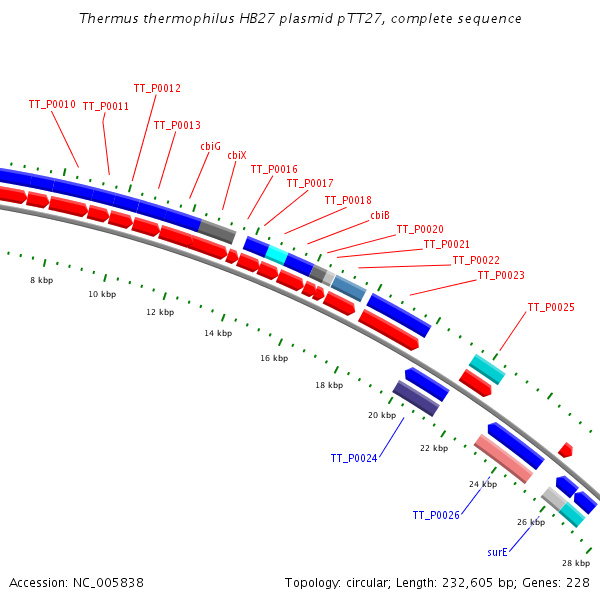 Thermus thermophilus HB27 plasmid pTT27, complete sequence

TT_P0010
TT_P0011
TT_P0012
TT_P0013
cbiG
cbiX
TT_P0016
TT_P0017
TT_P0018
cbiB
TT_P0020
TT_P0021
TT_P0022
TT_P0023
TT_P0025

8 kbp
10 kbp
12 kbp
14 kbp
16 kbp
18 kbp
20 kbp
22 kbp
24 kbp
26 kbp
28 kbp

TT_P0024
TT_P0026
surE

Accession: NC_005838

Topology: circular; Length: 232,605 bp; Genes: 228